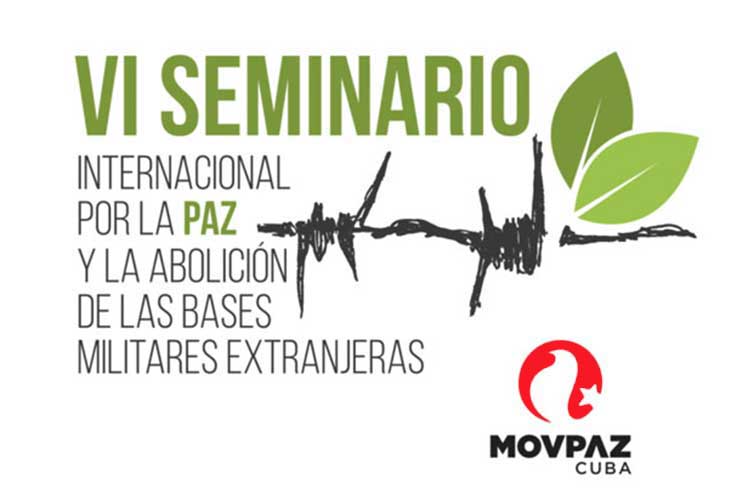 VI SEMINARIO
INTERNACIONAL
POR LA PAZ
Y LA ABOLICIÓN
DE LAS BASES
MILITARES EXTRANJERAS

MOVPAZ
CUBA